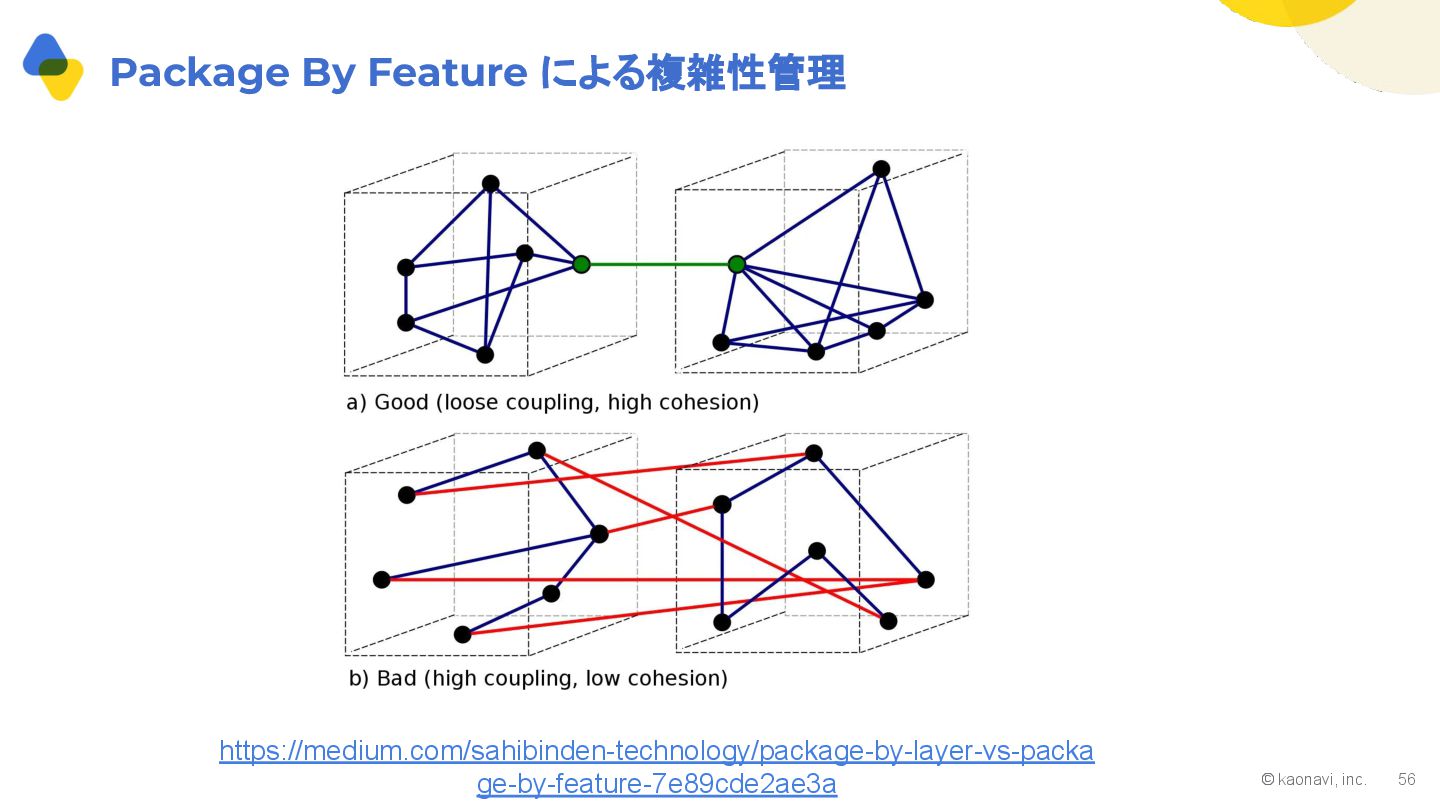 Package By Feature による複雑性管理

a) Good (loose coupling, high cohesion)

b) Bad (high coupling, low cohesion)

https://medium.com/sahibinden-technology/package-by-layer-vs-package-by-feature-7e89cde2ae3a

© kaonavi, inc. 56